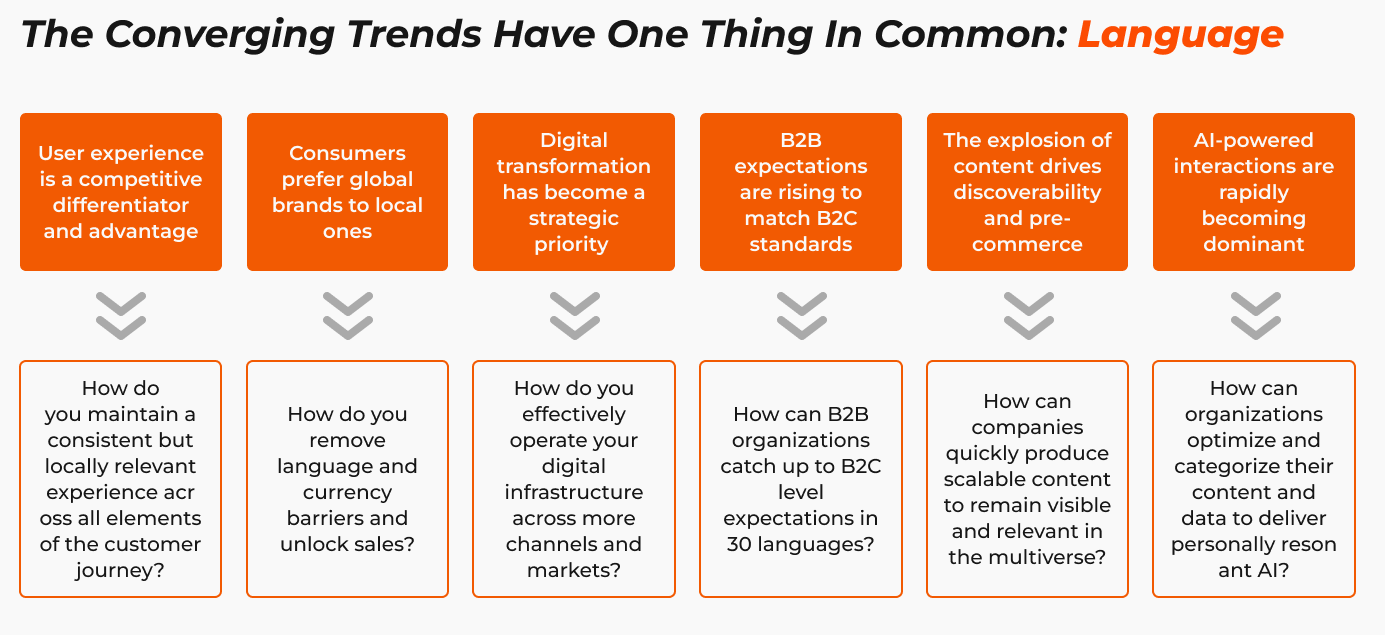 The Converging Trends Have One Thing In Common: Language

User experience is a competitive differentiator and advantage

How do you maintain a consistent but locally relevant experience acr oss all elements of the customer journey?

Consumers prefer global brands to local ones

How do you remove language and currency barriers and unlock sales?

Digital transformation has become a strategic priority

How do you effectively operate your digital infrastructure across more channels and markets?

B2B expectations are rising to match B2C standards

How can B2B organizations catch up to B2C level expectations in 30 languages?

The explosion of content drives discoverability and pre-commerce

How can companies quickly produce scalable content to remain visible and relevant in the multiverse?

AI-powered interactions are rapidly becoming dominant

How can organizations optimize and categorize their content and data to deliver personally reson ant AI?